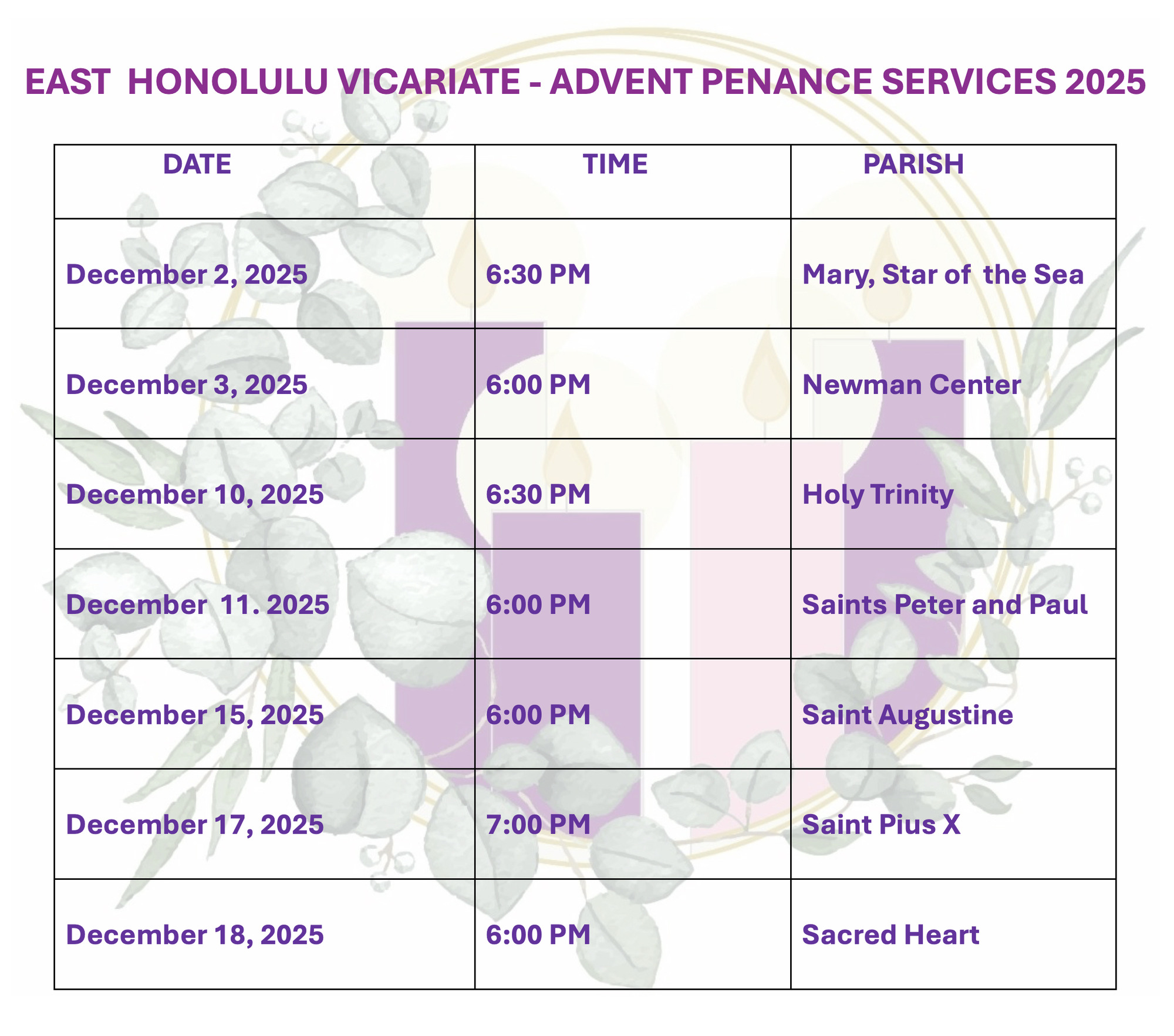 EAST HONOLULU VICARIATE - ADVENT PENANCE SERVICES 2025

| DATE | TIME | PARISH |
|---|---|---|
| December 2, 2025 | 6:30 PM | Mary, Star of the Sea |
| December 3, 2025 | 6:00 PM | Newman Center |
| December 10, 2025 | 6:30 PM | Holy Trinity |
| December 11. 2025 | 6:00 PM | Saints Peter and Paul |
| December 15, 2025 | 6:00 PM | Saint Augustine |
| December 17, 2025 | 7:00 PM | Saint Pius X |
| December 18, 2025 | 6:00 PM | Sacred Heart |